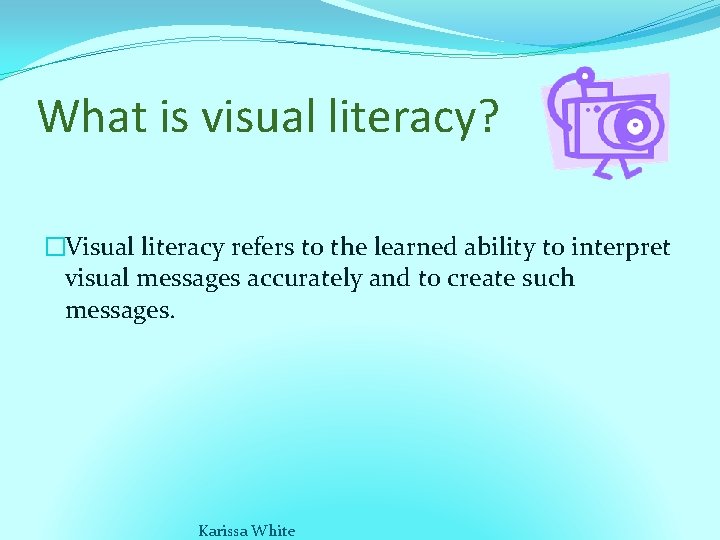 What is visual literacy?

□Visual literacy refers to the learned ability to interpret visual messages accurately and to create such messages.

Karissa White